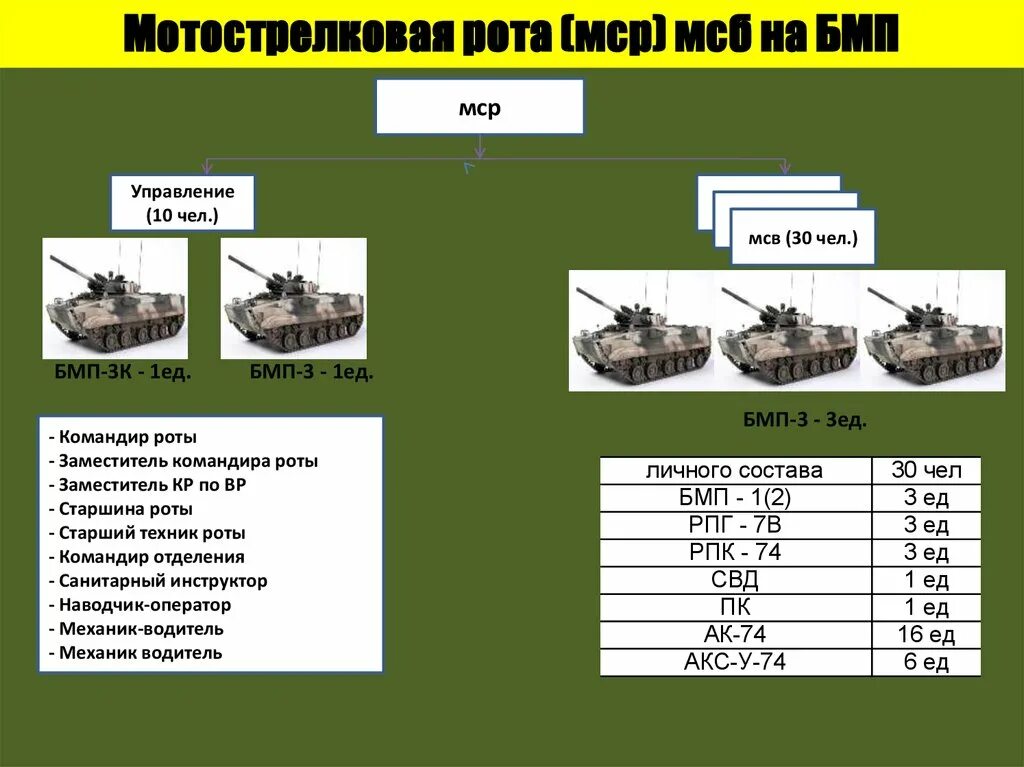 Мотострелковая рота (мср) мсб на БМП

мср

Управление (10 чел.)

мсв (30 чел.)

БМП-3К - 1ед.

БМП-3 - 1ед.

БМП-3 - 3ед.

- Командир роты
- Заместитель командира роты
- Заместитель КР по ВР
- Старшина роты
- Старший техник роты
- Командир отделения
- Санитарный инструктор
- Наводчик-оператор
- Механик-водитель
- Механик водитель

| личного состава | 30 чел |
|---|---|
| БМП - 1(2) | 3 ед |
| РПГ - 7В | 3 ед |
| РПК - 74 | 3 ед |
| СВД | 1 ед |
| ПК | 1 ед |
| АК-74 | 16 ед |
| АКС-У-74 | 6 ед |